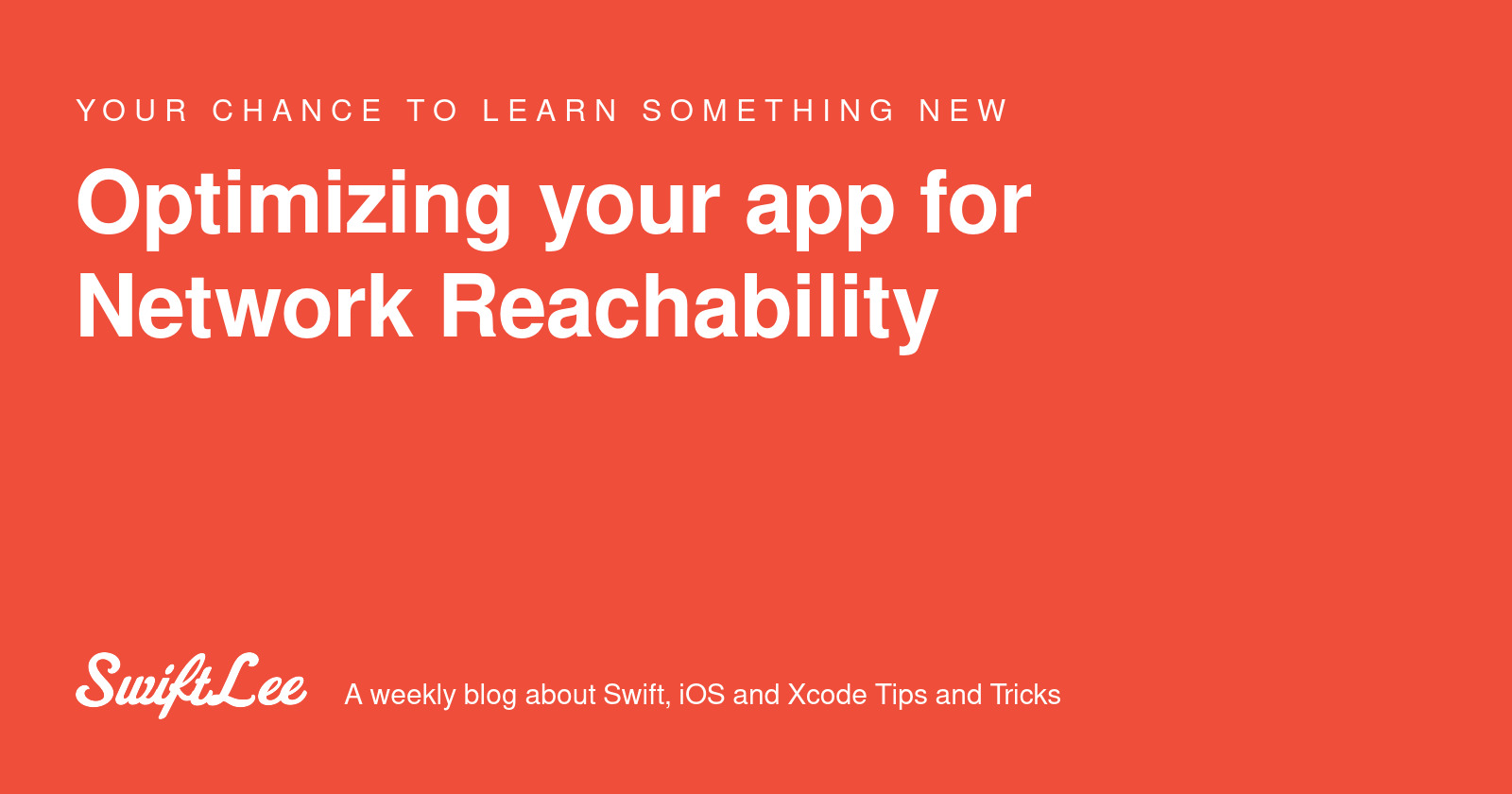 YOUR CHANCE TO LEARN SOMETHING NEW

Optimizing your app for Network Reachability

SwiftLee A weekly blog about Swift, iOS and Xcode Tips and Tricks